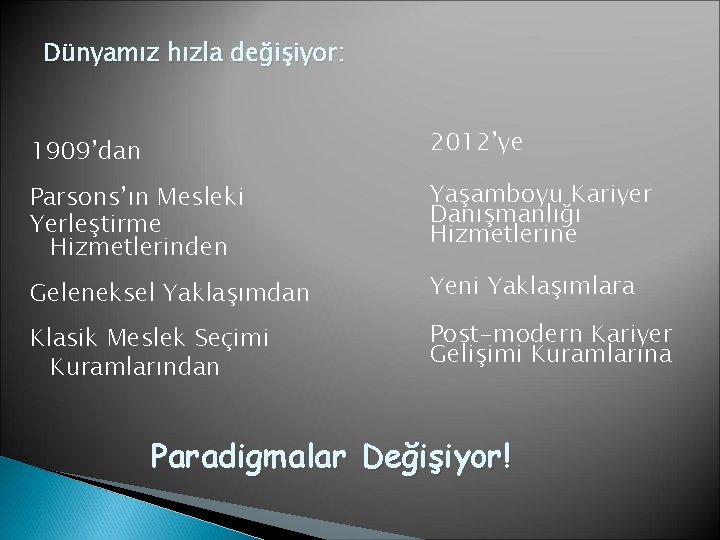 Dünyamız hızla değişiyor:

1909'dan

Parsons'ın Mesleki Yerleştirme Hizmetlerinden

Geleneksel Yaklaşımdan

Klasik Meslek Seçimi Kuramlarından

2012'ye

Yaşamboyu Kariyer Danışmanlığı Hizmetlerine

Yeni Yaklaşımlara

Post-modern Kariyer Gelişimi Kuramlarına

Paradigmalar Değişiyor!